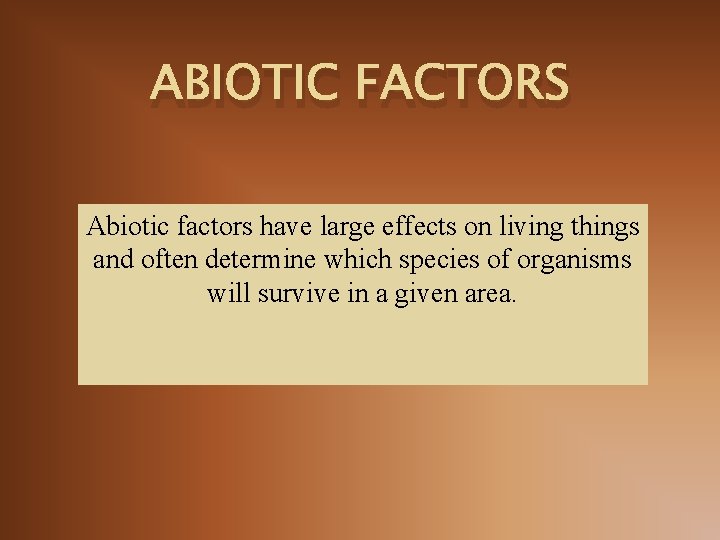 ABIOTIC FACTORS

Abiotic factors have large effects on living things and often determine which species of organisms will survive in a given area.